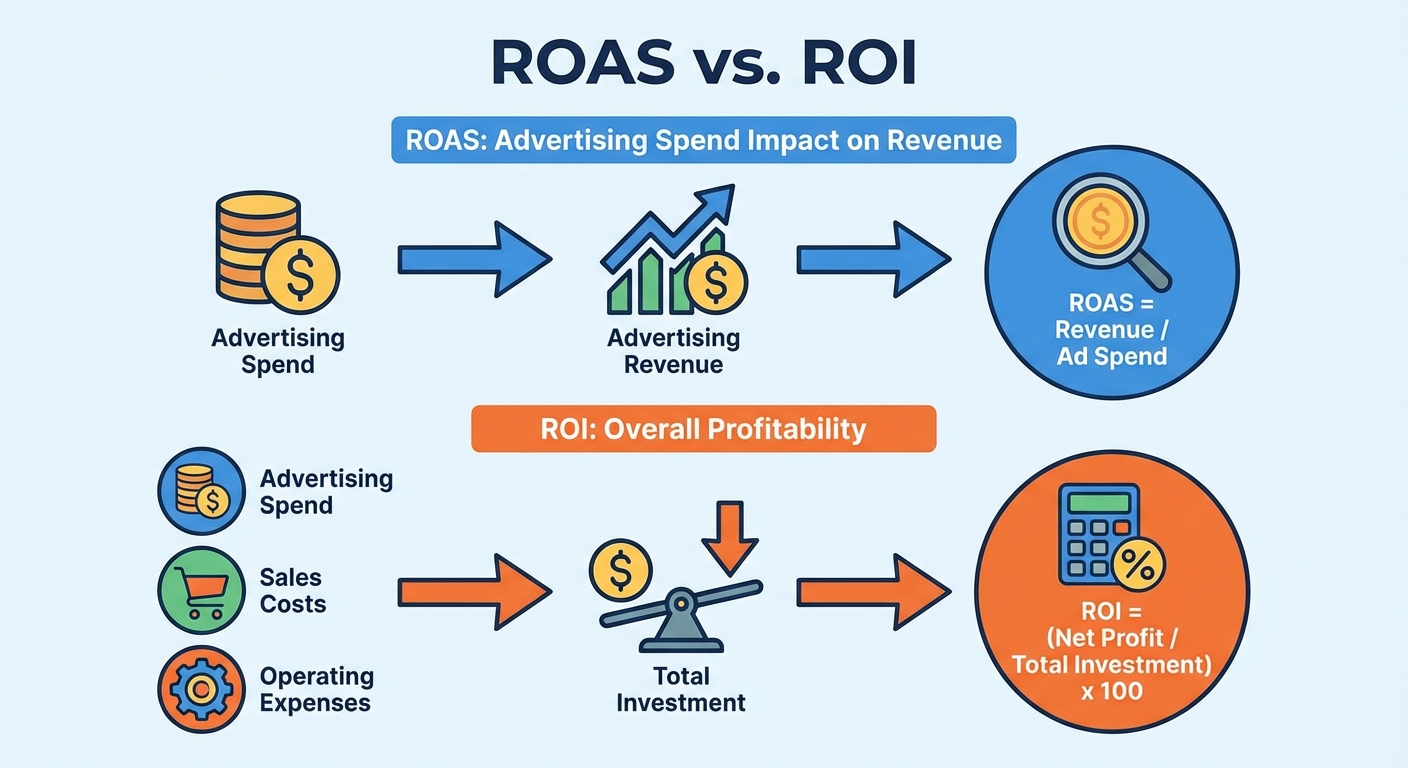 ROAS vs. ROI

ROAS: Advertising Spend Impact on Revenue

Advertising Spend

Advertising Revenue

ROAS = Revenue / Ad Spend

ROI: Overall Profitability

Advertising Spend

Sales Costs

Operating Expenses

Total Investment

ROI = (Net Profit / Total Investment) x 100